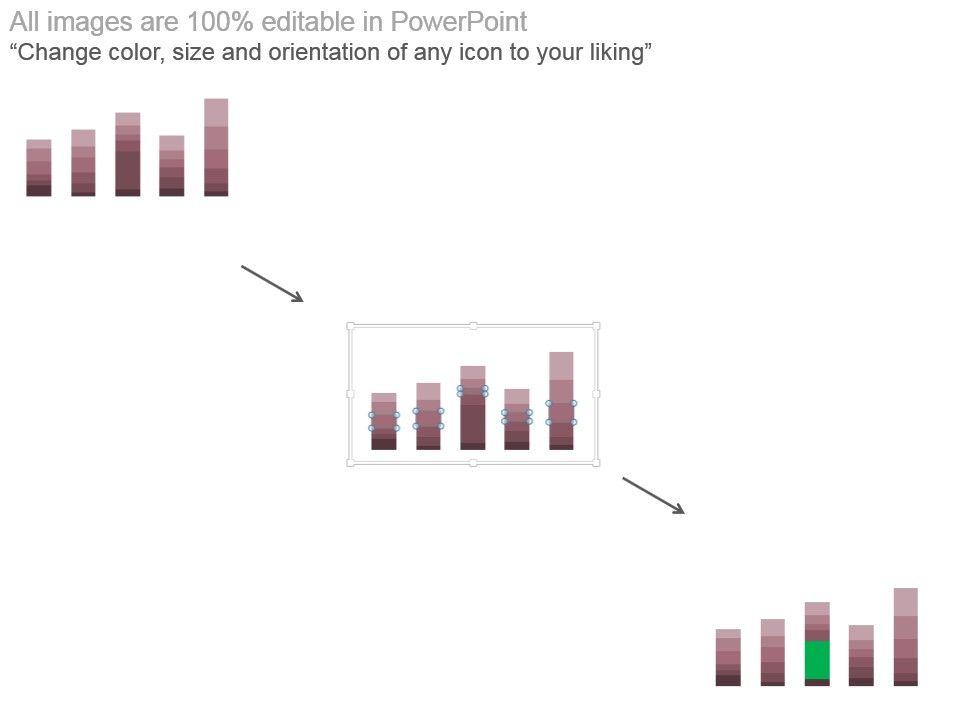 All images are 100% editable in PowerPoint
“Change color, size and orientation of any icon to your liking”